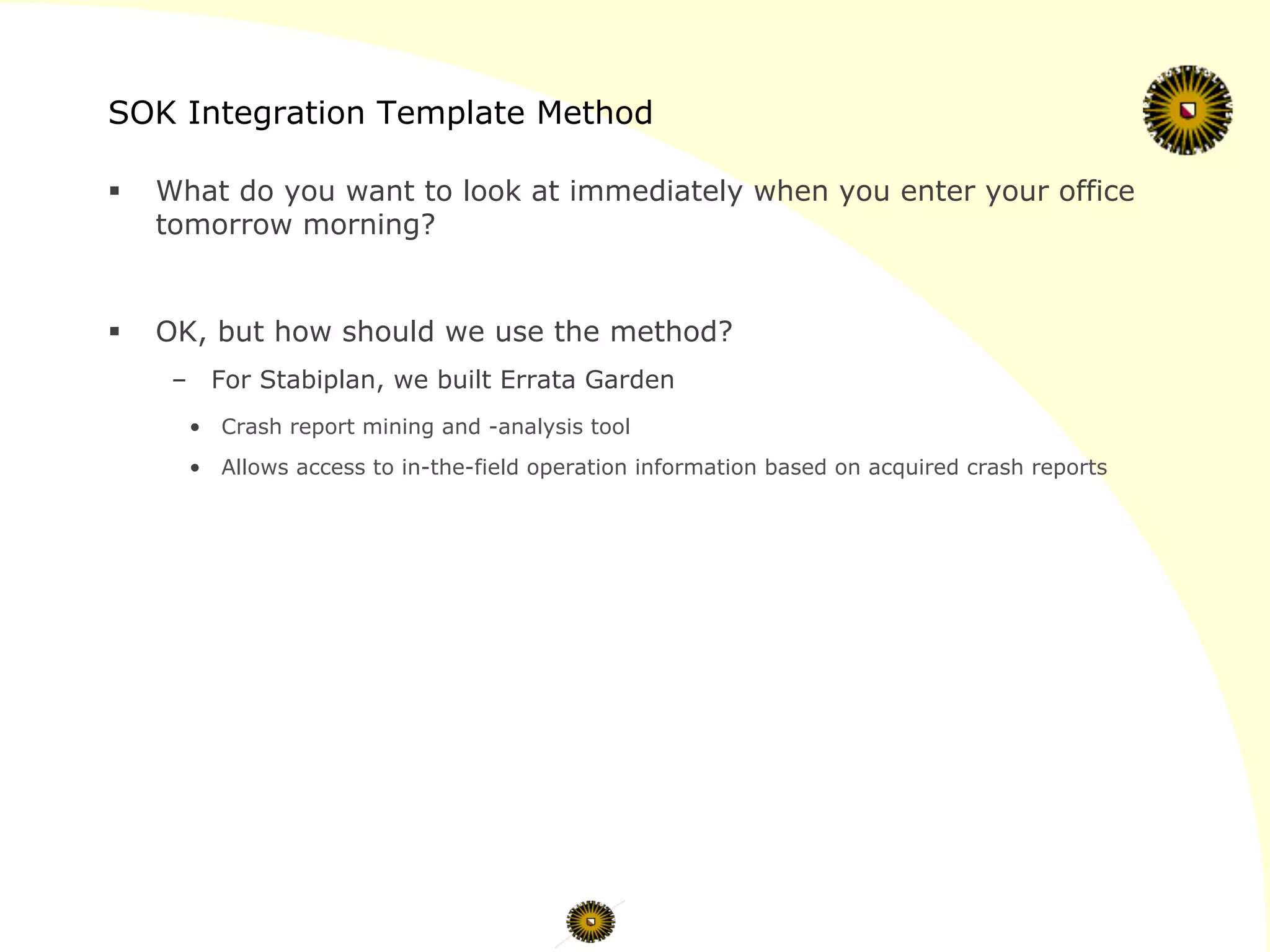 SOK Integration Template Method

▪ What do you want to look at immediately when you enter your office tomorrow morning?

▪ OK, but how should we use the method?

– For Stabiplan, we built Errata Garden

• Crash report mining and -analysis tool

• Allows access to in-the-field operation information based on acquired crash reports